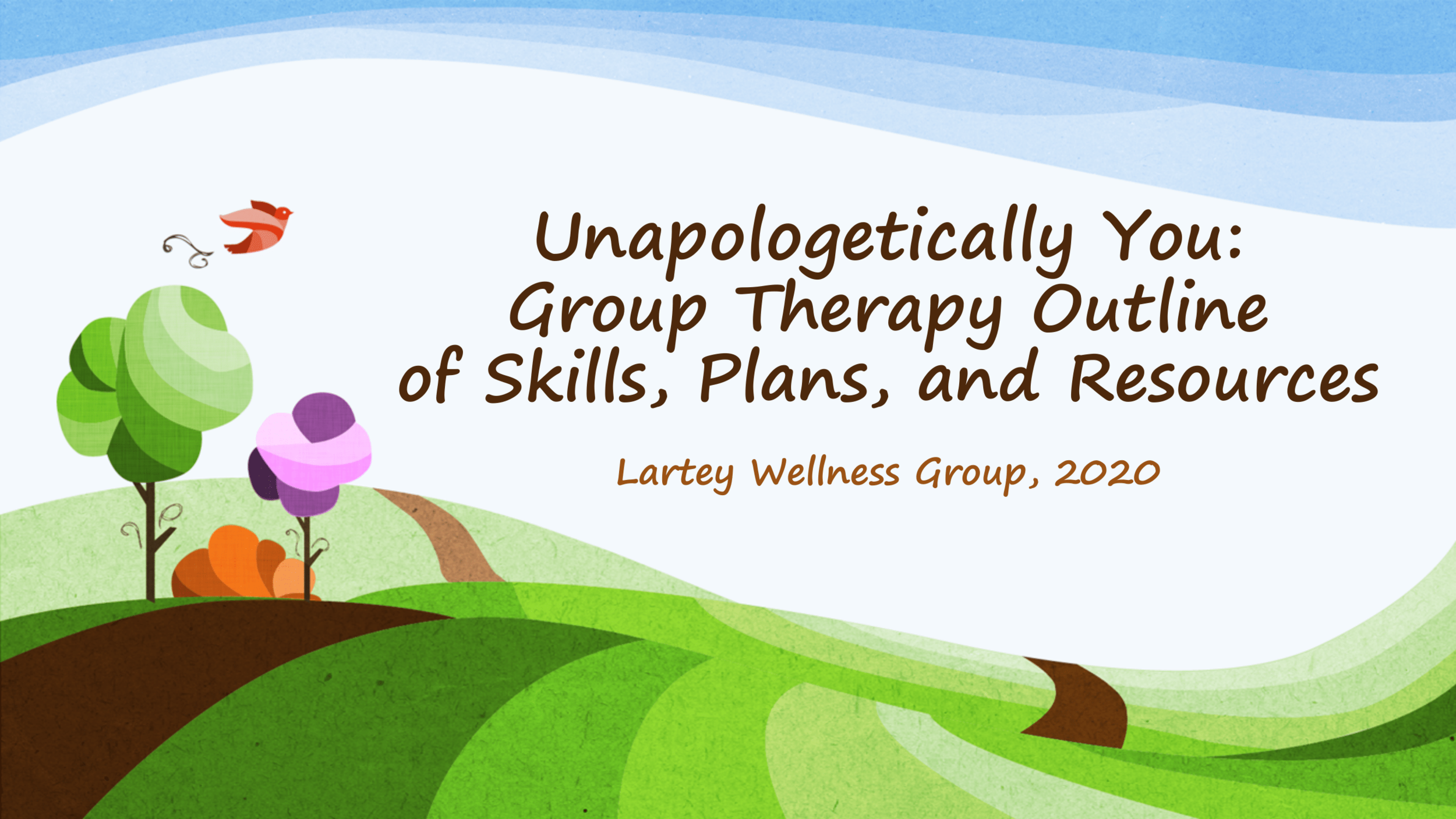 Unapologetically You:
Group Therapy Outline
of Skills, Plans, and Resources

Lartey Wellness Group, 2020